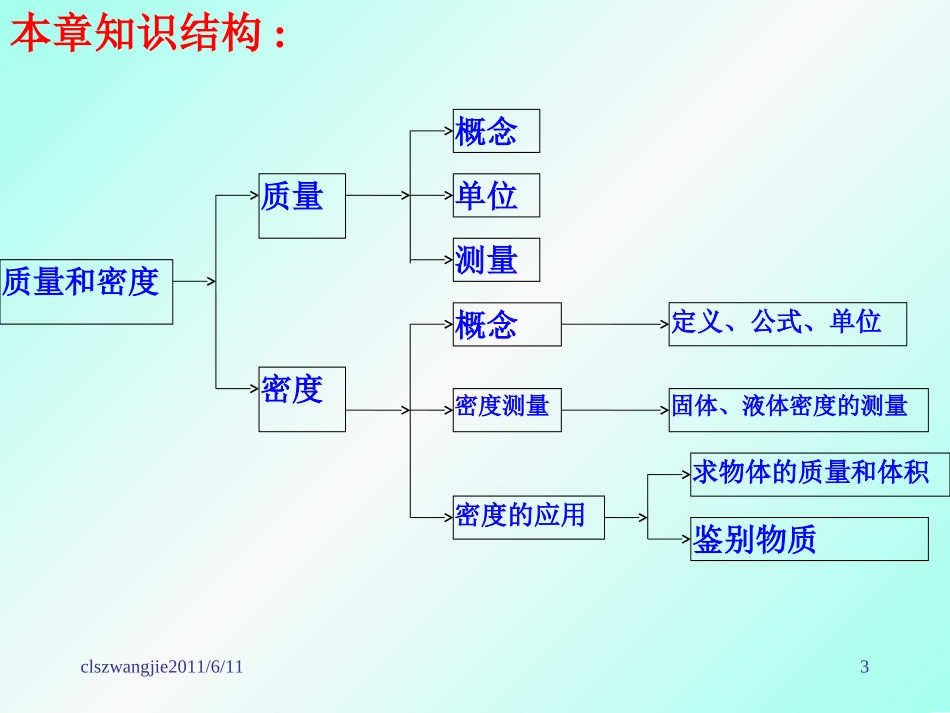 本章知识结构：

质量和密度

质量

概念

单位

测量

密度

概念

定义、公式、单位

密度测量

固体、液体密度的测量

密度的应用

求物体的质量和体积

鉴别物质

clszwangjie2011/6/11

3